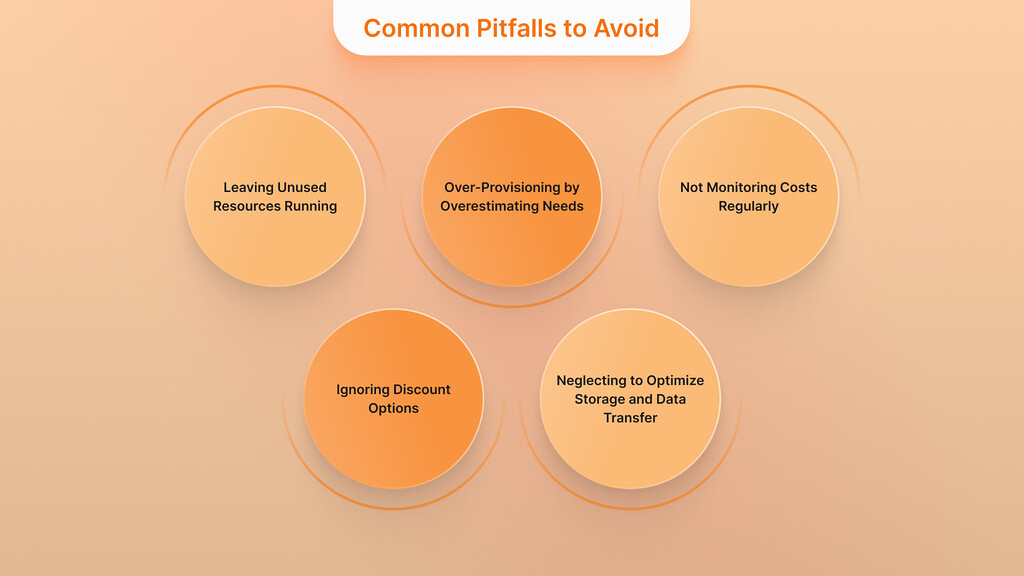 Common Pitfalls to Avoid

Leaving Unused Resources Running

Over-Provisioning by Overestimating Needs

Not Monitoring Costs Regularly

Ignoring Discount Options

Neglecting to Optimize Storage and Data Transfer